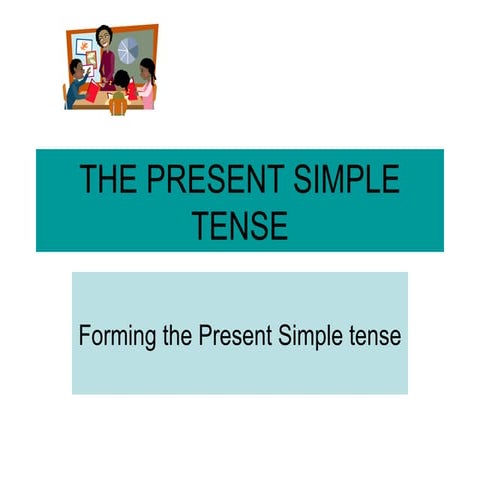 THE PRESENT SIMPLE TENSE

Forming the Present Simple tense